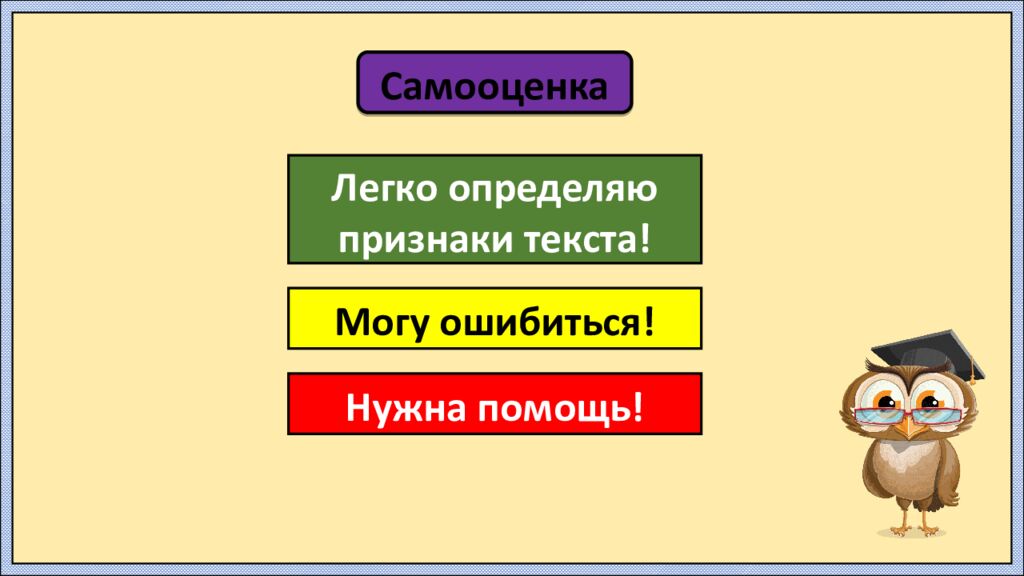 Самооценка

Легко определяю признаки текста!

Могу ошибиться!

Нужна помощь!